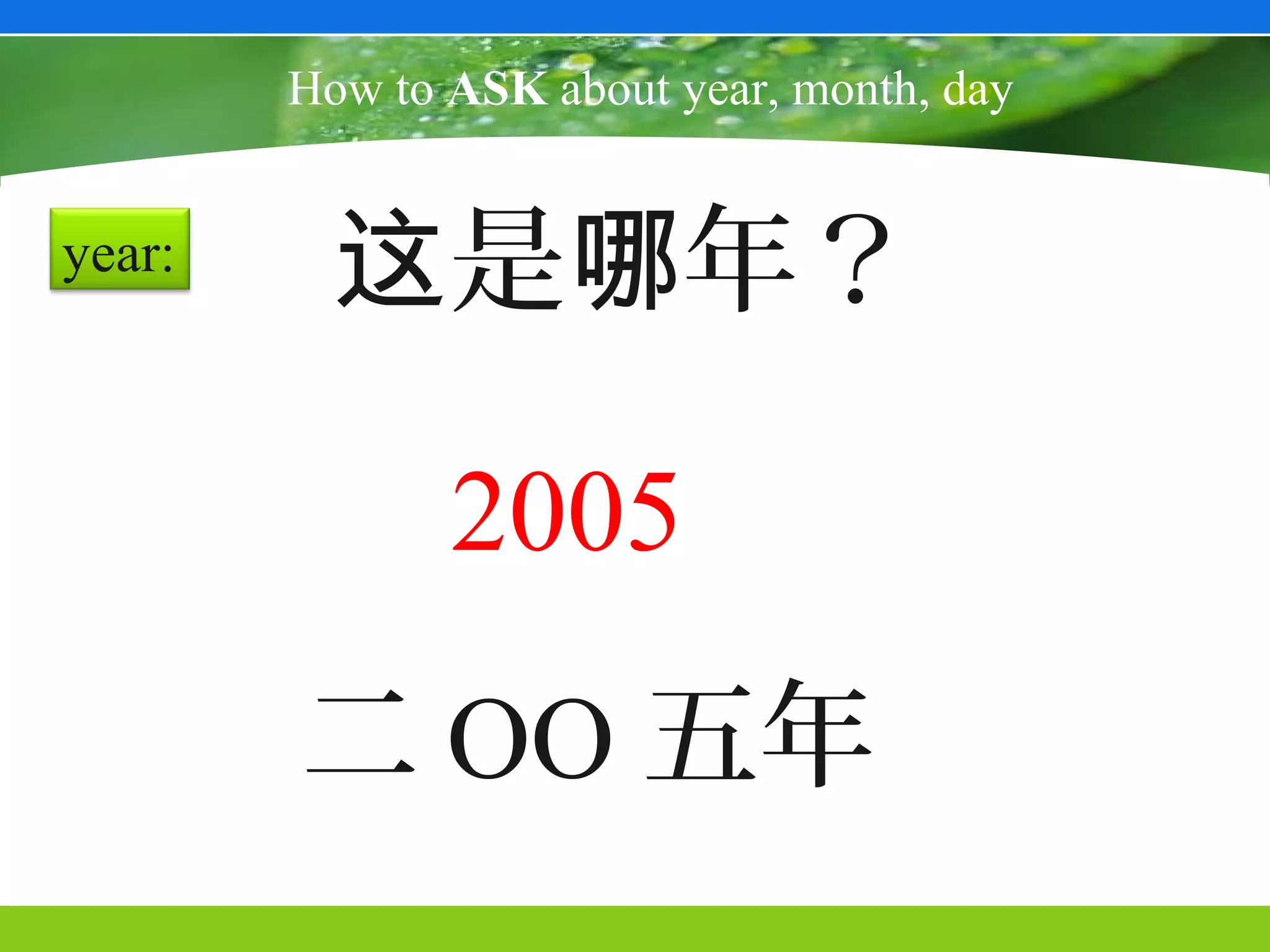 How to ASK about year, month, day

year:

这是哪年？

2005

二OO五年